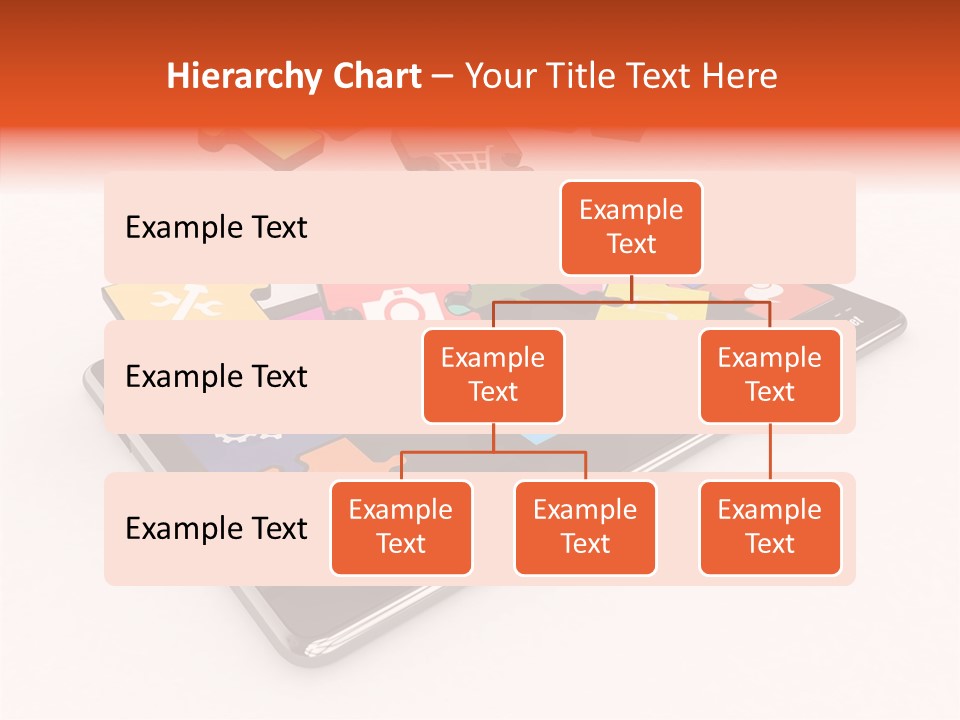 Hierarchy Chart – Your Title Text Here

Example Text

Example Text

Example Text

Example Text

Example Text

Example Text

Example Text

Example Text

Example Text